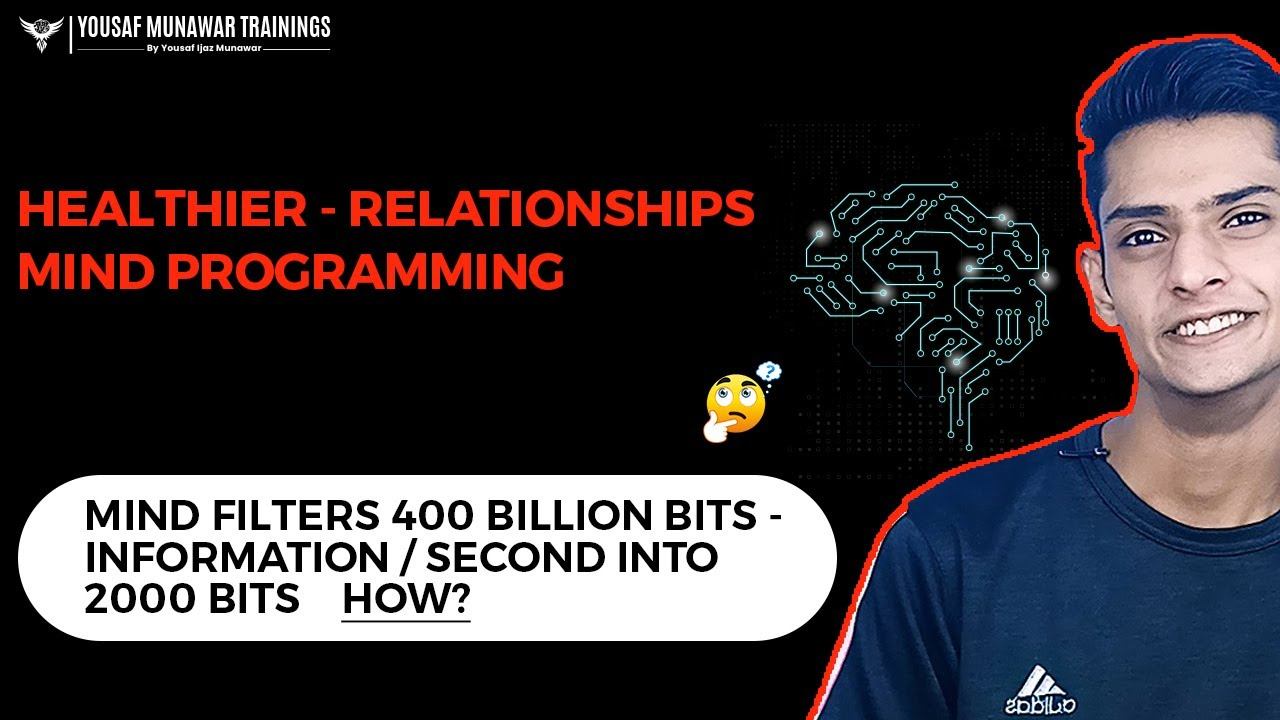 YOUSAF MUNAWAR TRAININGS
By Yousaf Ijaz Munawar

HEALTHIER - RELATIONSHIPS
MIND PROGRAMMING

MIND FILTERS 400 BILLION BITS - INFORMATION / SECOND INTO 2000 BITS HOW?

adidas